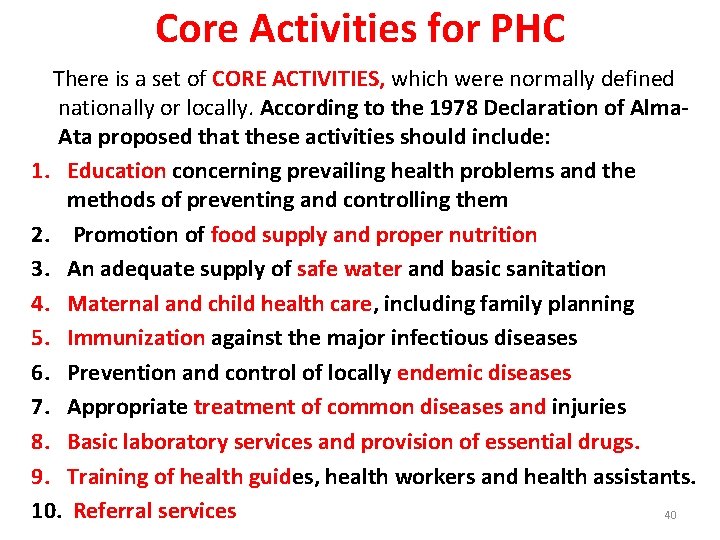 Core Activities for PHC

There is a set of CORE ACTIVITIES, which were normally defined nationally or locally. According to the 1978 Declaration of Alma-Ata proposed that these activities should include:

1. Education concerning prevailing health problems and the methods of preventing and controlling them
2. Promotion of food supply and proper nutrition
3. An adequate supply of safe water and basic sanitation
4. Maternal and child health care, including family planning
5. Immunization against the major infectious diseases
6. Prevention and control of locally endemic diseases
7. Appropriate treatment of common diseases and injuries
8. Basic laboratory services and provision of essential drugs.
9. Training of health guides, health workers and health assistants.
10. Referral services

40